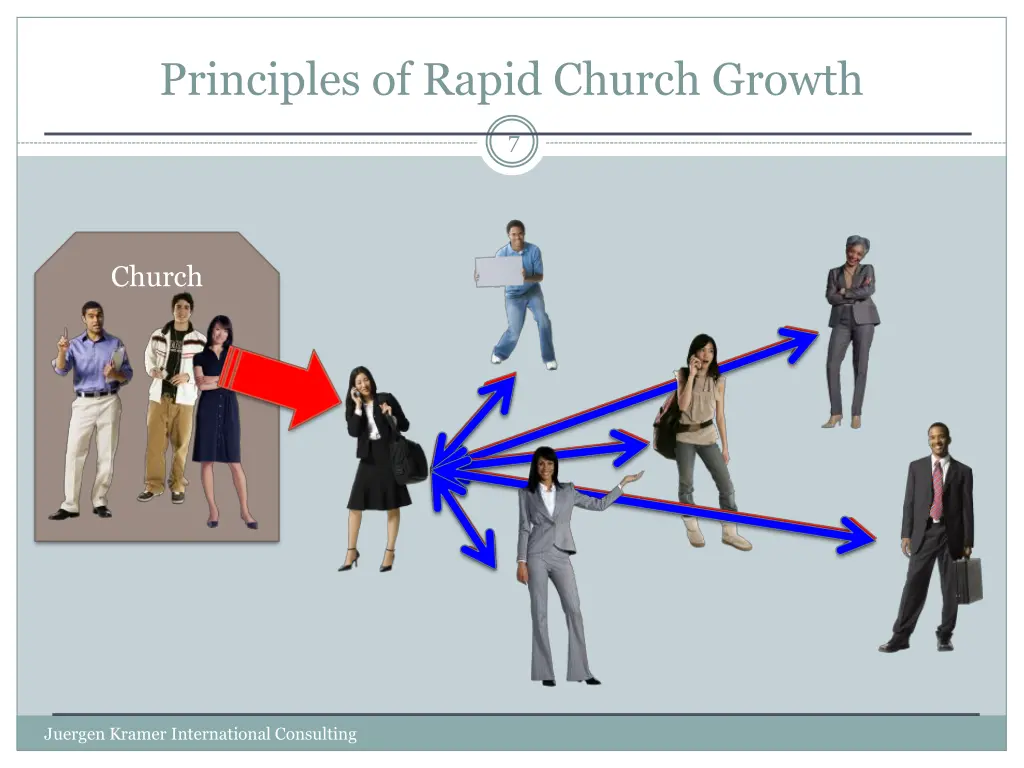 Principles of Rapid Church Growth

7

Church

Juergen Kramer International Consulting